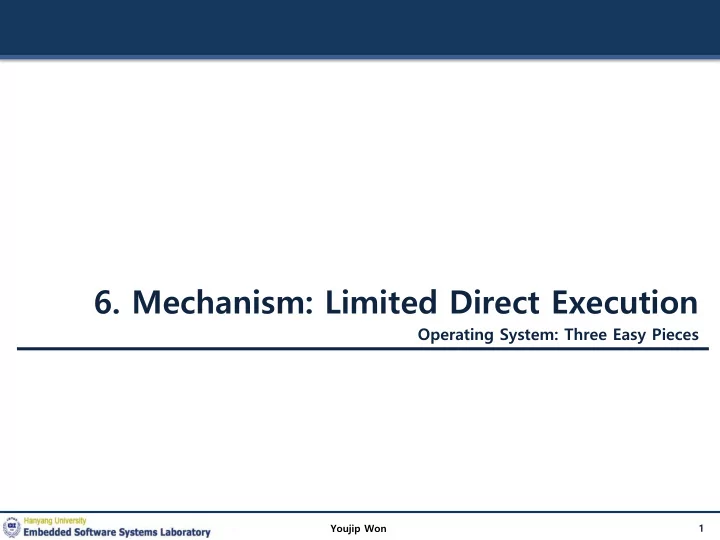 6. Mechanism: Limited Direct Execution

Operating System: Three Easy Pieces

Hanyang University
Embedded Software Systems Laboratory

Youjip Won

1